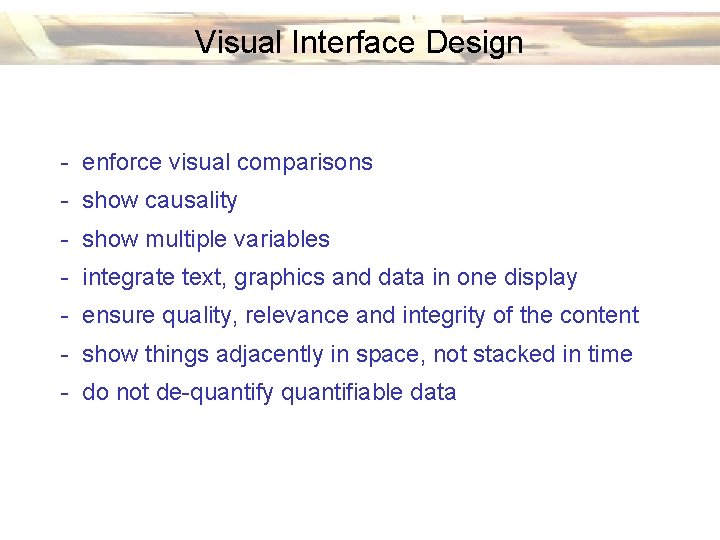 Visual Interface Design

- enforce visual comparisons
- show causality
- show multiple variables
- integrate text, graphics and data in one display
- ensure quality, relevance and integrity of the content
- show things adjacently in space, not stacked in time
- do not de-quantify quantifiable data